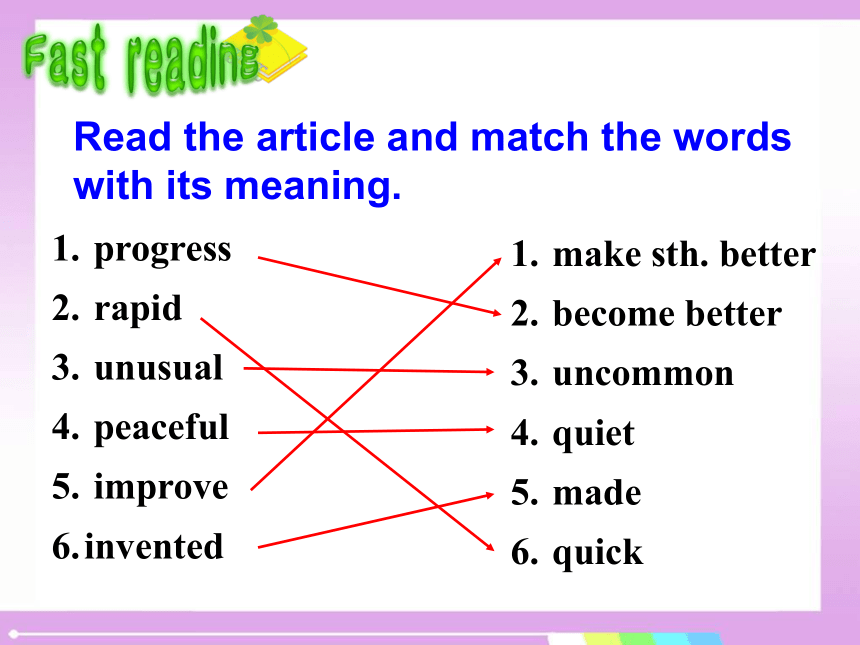 Fast reading

Read the article and match the words with its meaning.

1. progress
2. rapid
3. unusual
4. peaceful
5. improve
6. invented

1. make sth. better
2. become better
3. uncommon
4. quiet
5. made
6. quick